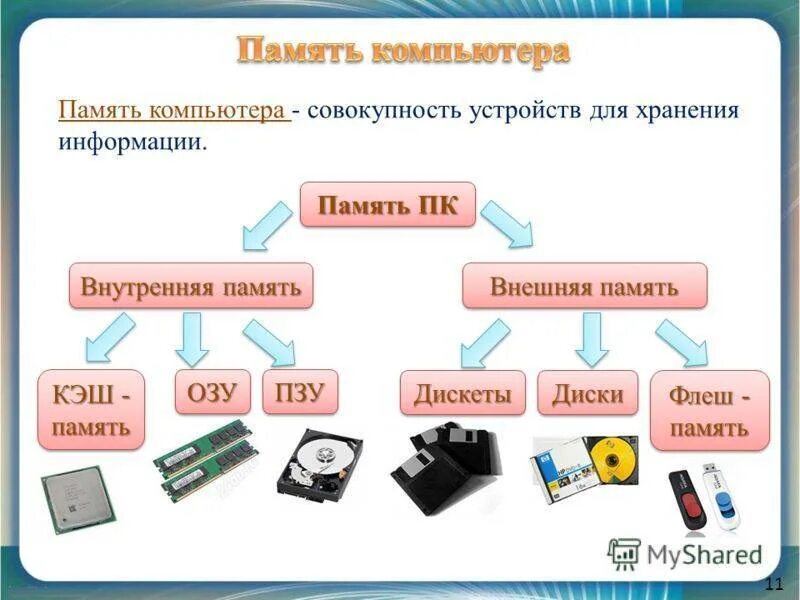 Память компьютера

Память компьютера - совокупность устройств для хранения информации.

Память ПК

Внутренняя память

Внешняя память

КЭШ - память

ОЗУ

ПЗУ

Дискеты

Диски

Флеш - память

MyShared

11